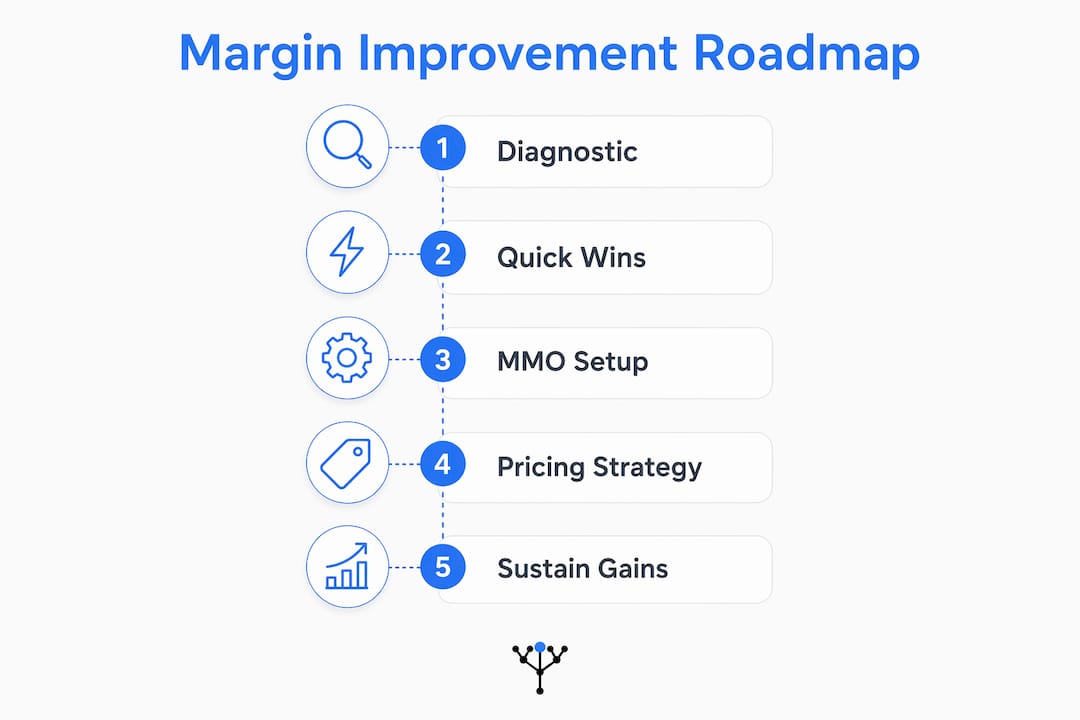 Margin Improvement Roadmap

1 Diagnostic

2 Quick Wins

3 MMO Setup

4 Pricing Strategy

5 Sustain Gains